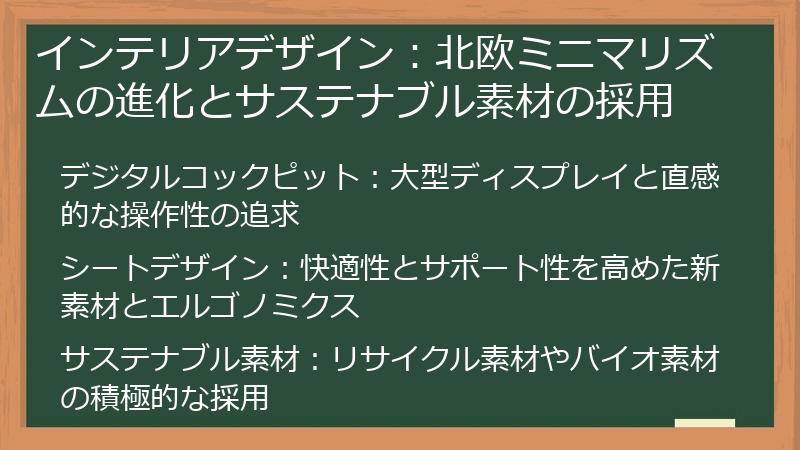 インテリアデザイン：北欧ミニマリズムの進化とサステナブル素材の採用

デジタルコックピット：大型ディスプレイと直感的な操作性の追求

シートデザイン：快適性とサポート性を高めた新素材とエルゴノミクス

サステナブル素材：リサイクル素材やバイオ素材の積極的な採用